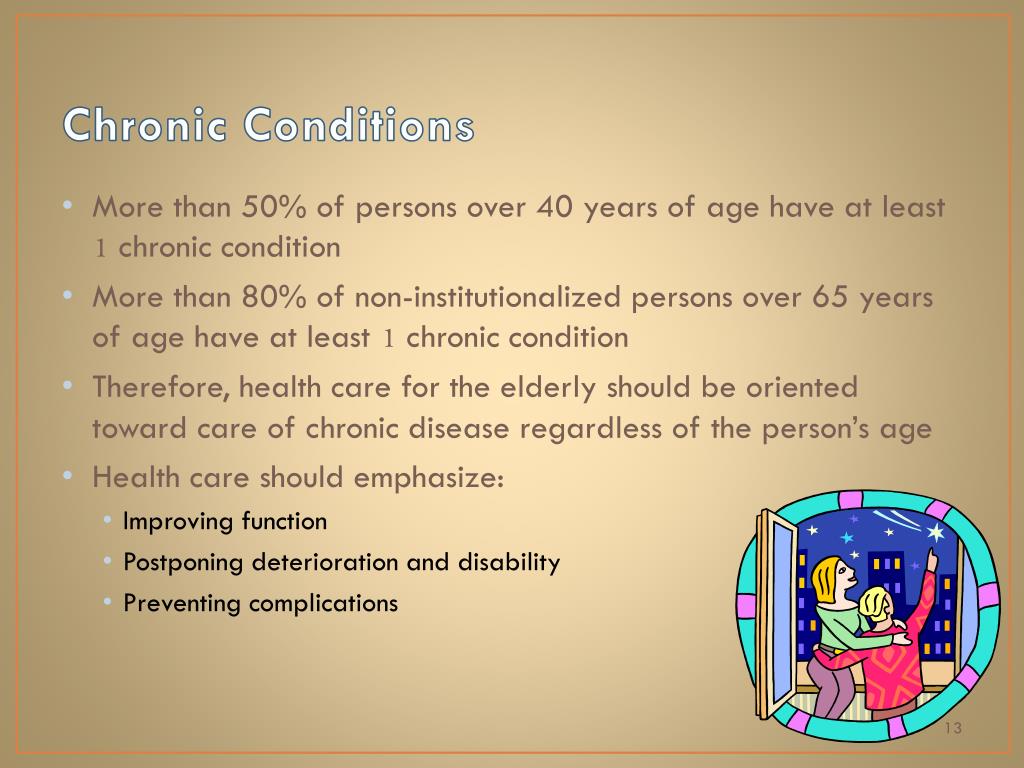 Chronic Conditions

• More than 50% of persons over 40 years of age have at least 1 chronic condition
• More than 80% of non-institutionalized persons over 65 years of age have at least 1 chronic condition
• Therefore, health care for the elderly should be oriented toward care of chronic disease regardless of the person's age
• Health care should emphasize:
  • Improving function
  • Postponing deterioration and disability
  • Preventing complications

13